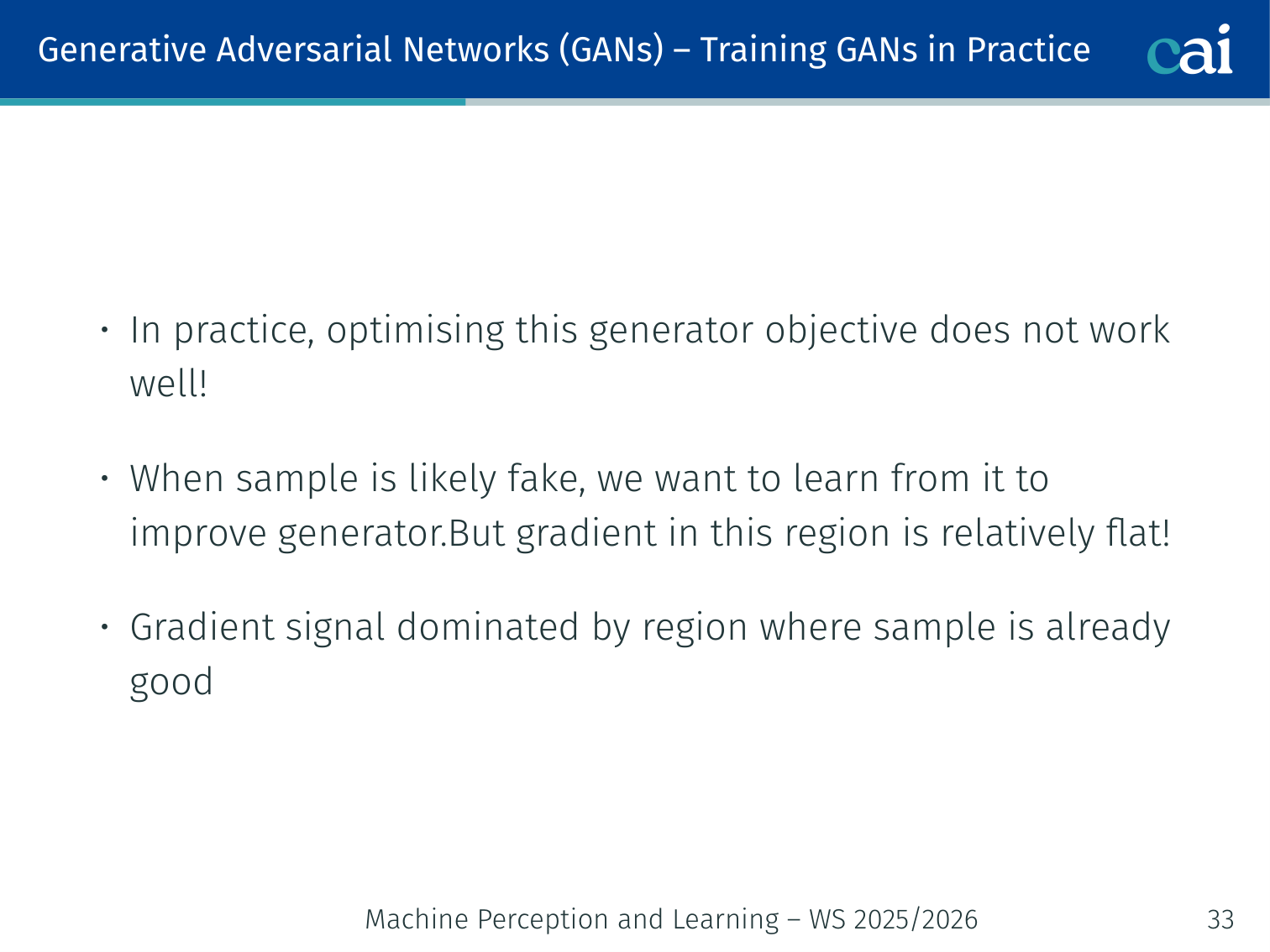 Generative Adversarial Networks (GANs) – Training GANs in Practice

cai

• In practice, optimising this generator objective does not work well!

• When sample is likely fake, we want to learn from it to improve generator.But gradient in this region is relatively flat!

• Gradient signal dominated by region where sample is already good

Machine Perception and Learning – WS 2025/2026

33